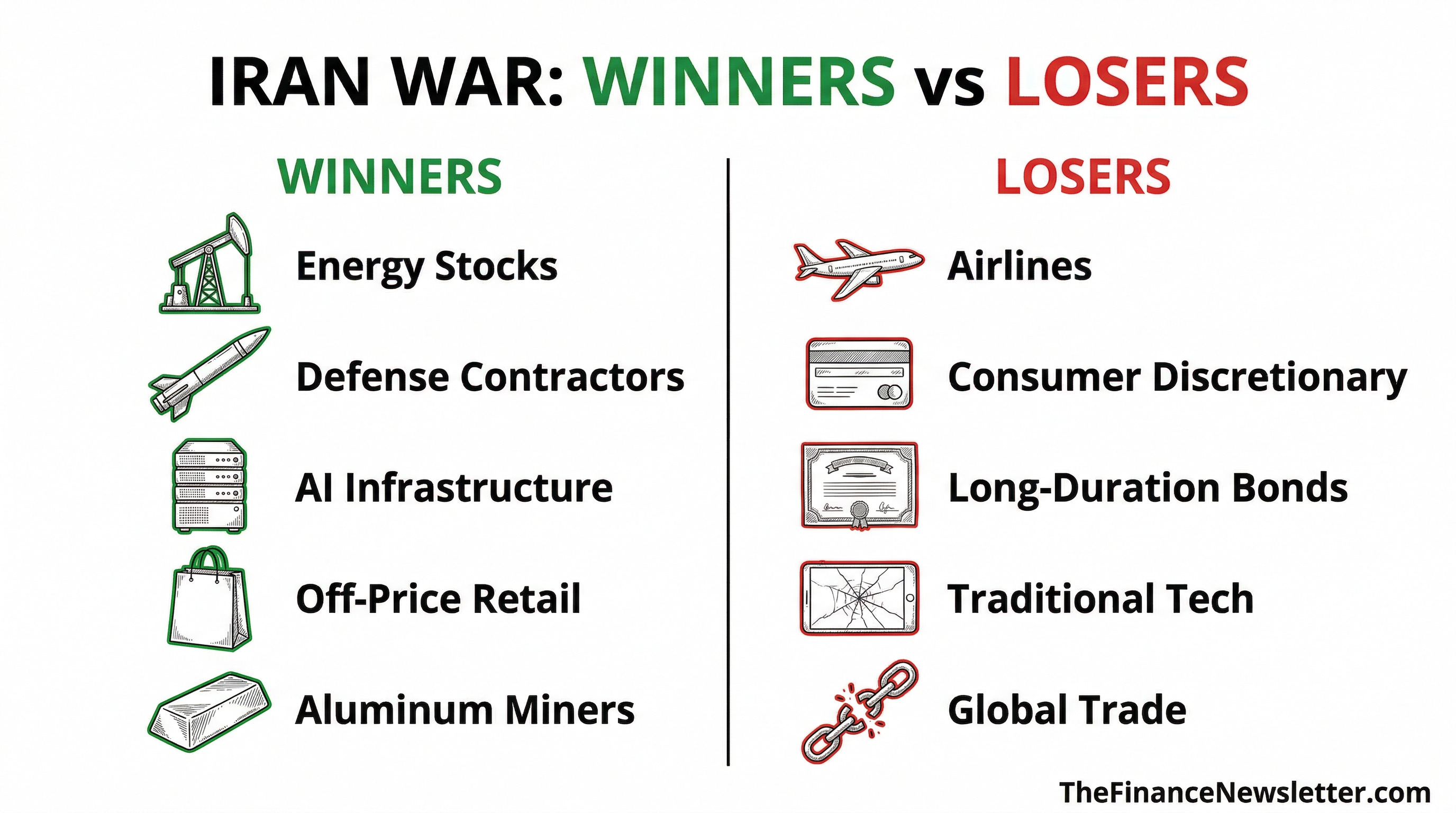 IRAN WAR: WINNERS vs LOSERS

WINNERS

Energy Stocks

Defense Contractors

AI Infrastructure

Off-Price Retail

Aluminum Miners

LOSERS

Airlines

Consumer Discretionary

Long-Duration Bonds

Traditional Tech

Global Trade

TheFinanceNewsletter.com